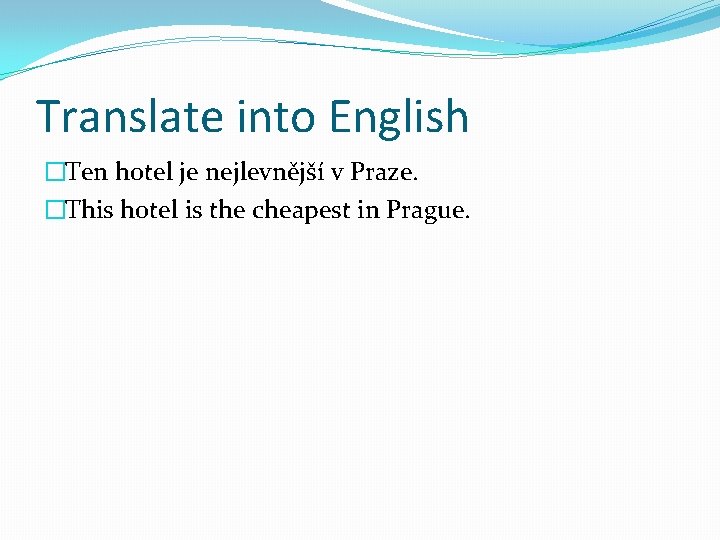 Translate into English

Ten hotel je nejlevnější v Praze.

This hotel is the cheapest in Prague.